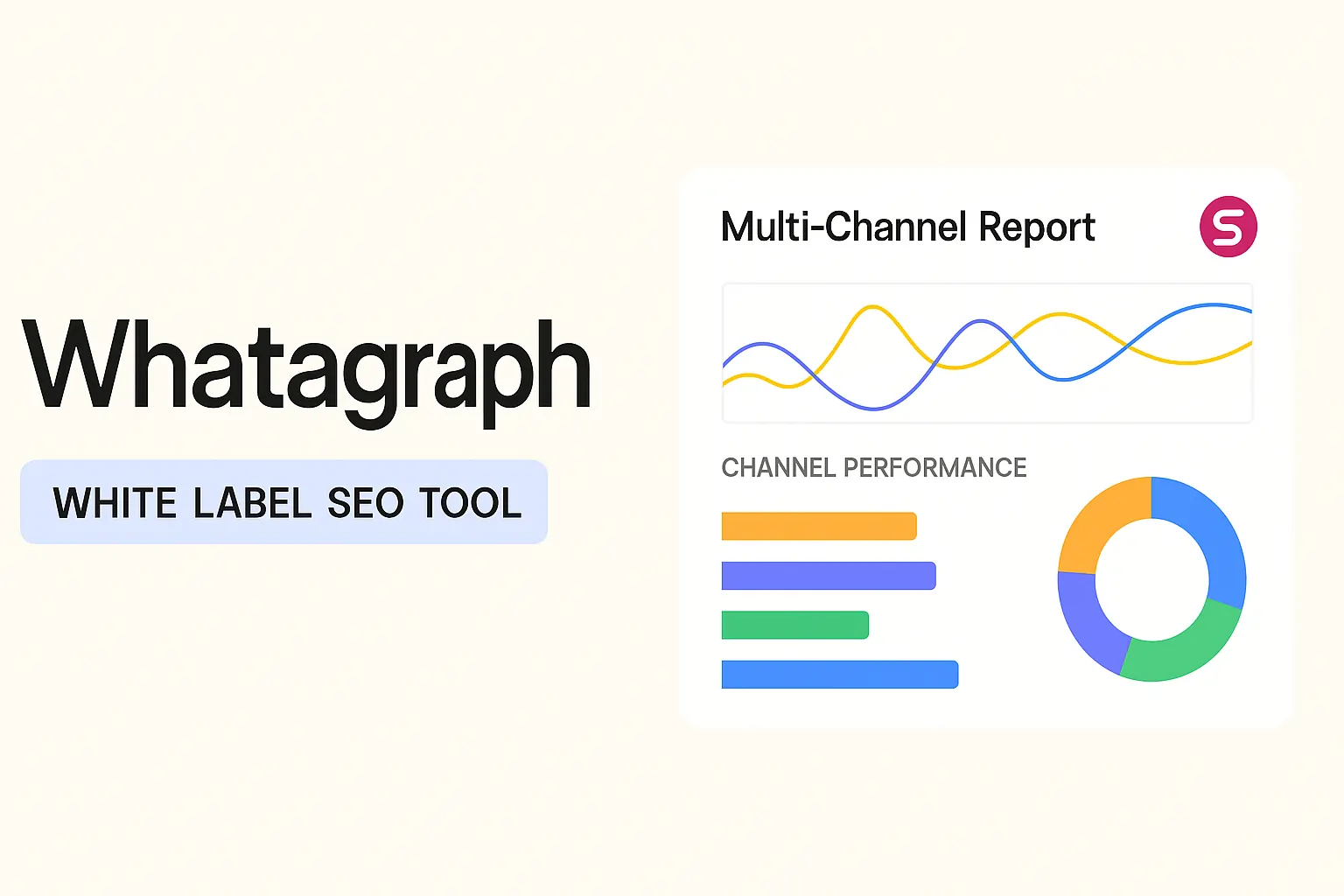 Whatagraph

WHITE LABEL SEO TOOL

Multi-Channel Report

S

CHANNEL PERFORMANCE